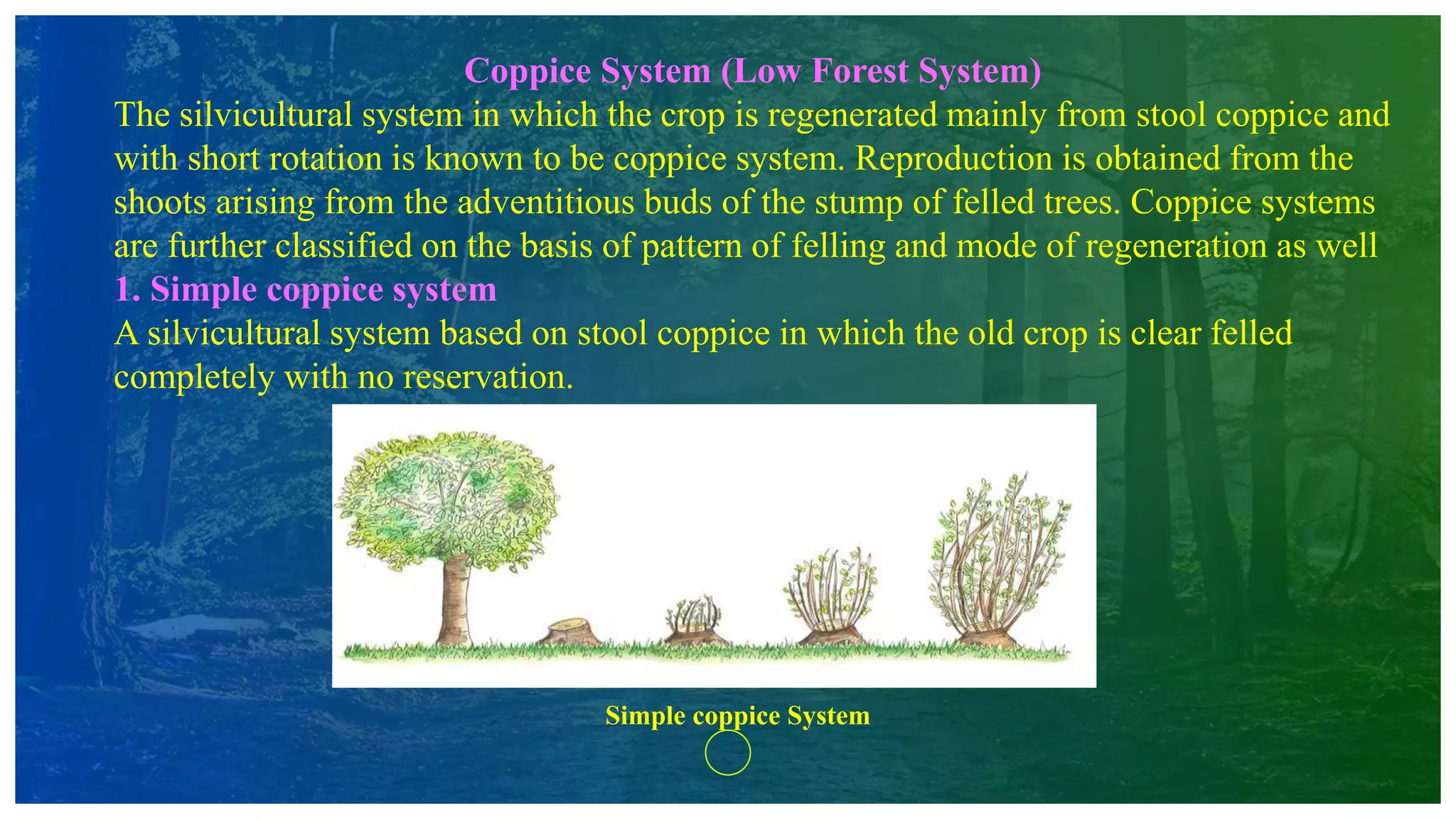 Coppice System (Low Forest System)

The silvicultural system in which the crop is regenerated mainly from stool coppice and with short rotation is known to be coppice system. Reproduction is obtained from the shoots arising from the adventitious buds of the stump of felled trees. Coppice systems are further classified on the basis of pattern of felling and mode of regeneration as well

1. Simple coppice system

A silvicultural system based on stool coppice in which the old crop is clear felled completely with no reservation.

Simple coppice System